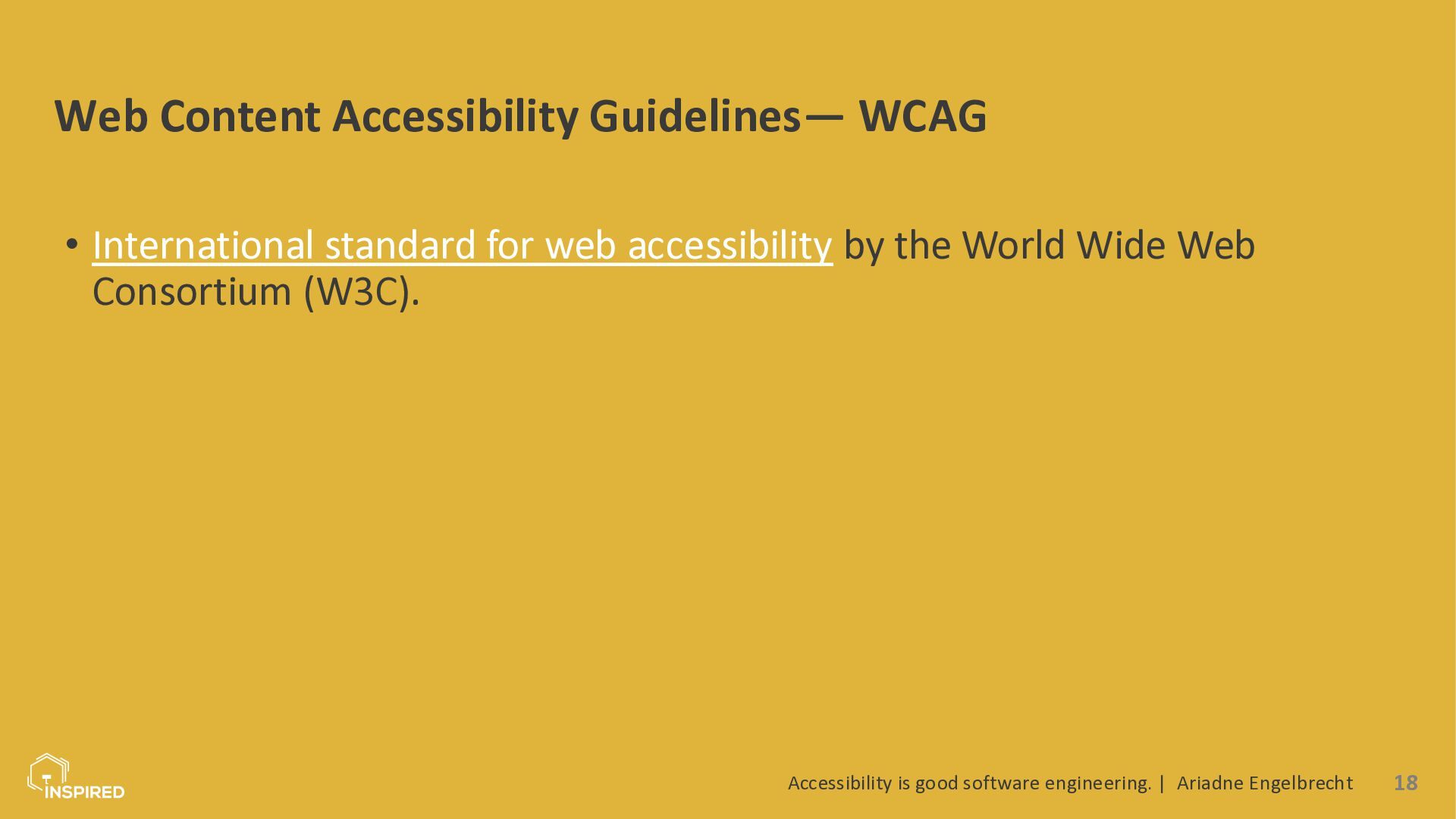 Web Content Accessibility Guidelines— WCAG

• International standard for web accessibility by the World Wide Web Consortium (W3C).

INSPIRED

Accessibility is good software engineering. | Ariadne Engelbrecht 18